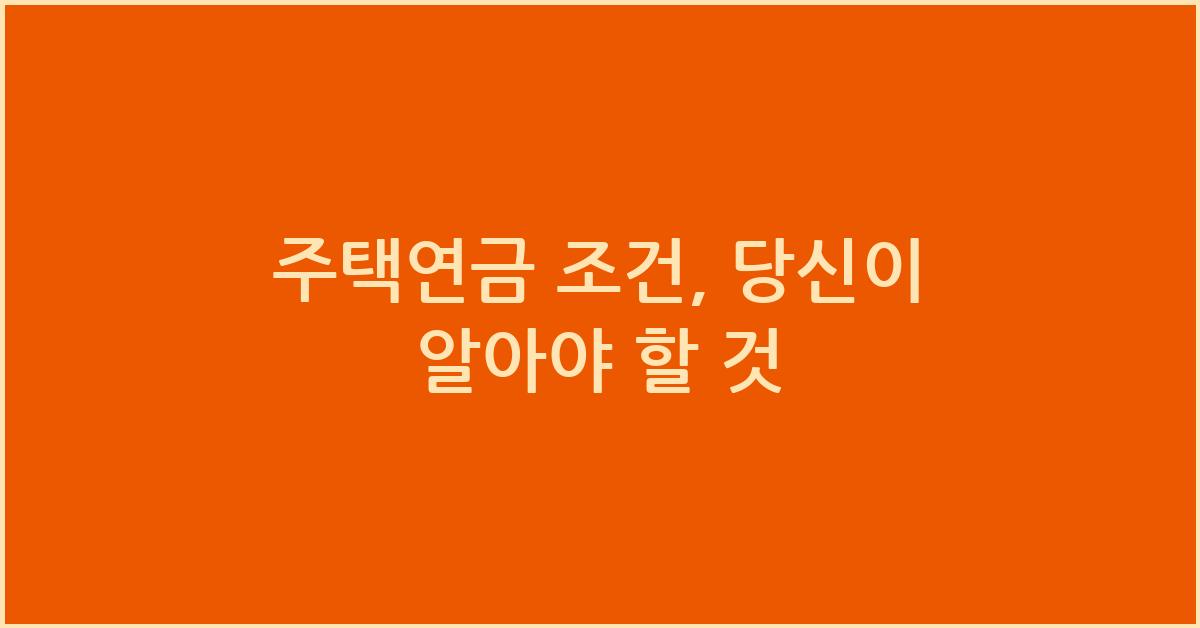 주택연금 조건, 당신이 알아야 할 것